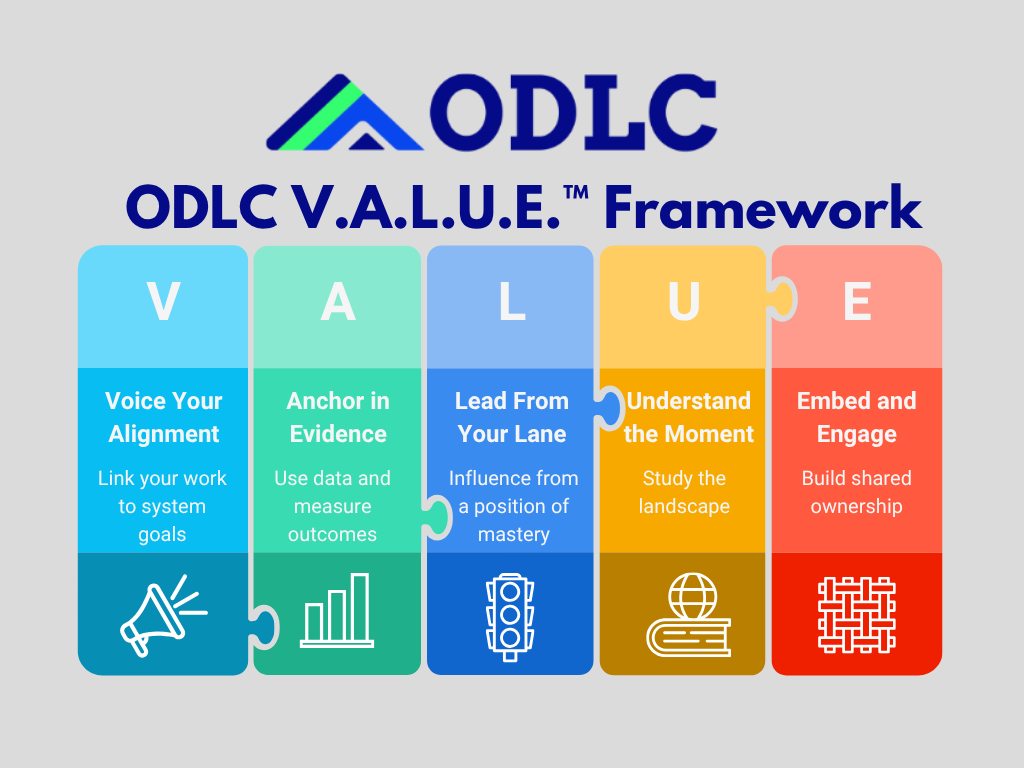 ODLC

ODLC V.A.L.U.E.™ Framework

V

Voice Your Alignment

Link your work to system goals

A

Anchor in Evidence

Use data and measure outcomes

L

Lead From Your Lane

Influence from a position of mastery

U

Understand the Moment

Study the landscape

E

Embed and Engage

Build shared ownership